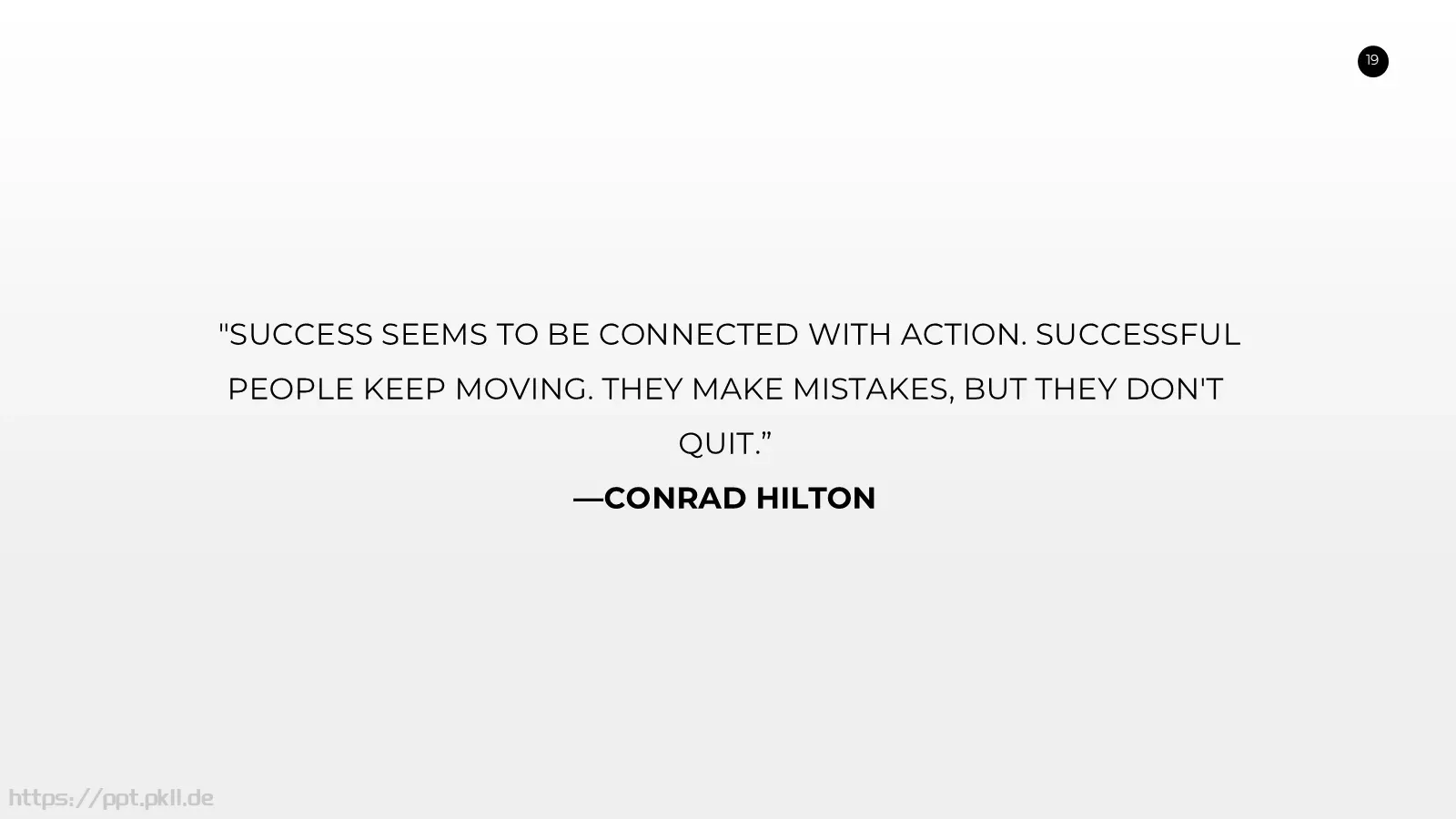 19

"SUCCESS SEEMS TO BE CONNECTED WITH ACTION. SUCCESSFUL PEOPLE KEEP MOVING. THEY MAKE MISTAKES, BUT THEY DON'T QUIT.”

—CONRAD HILTON

https://ppt.pkll.de